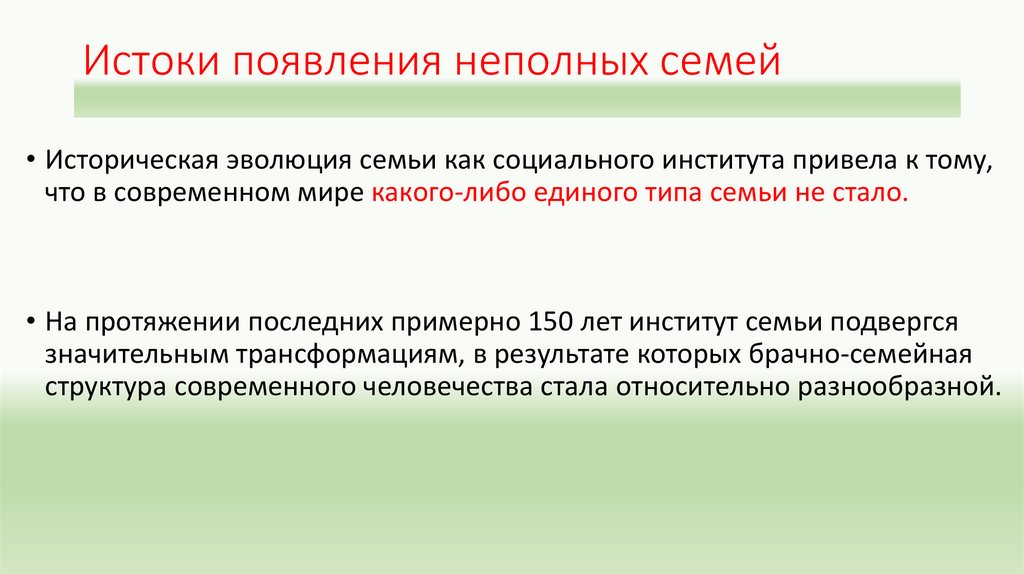 Истоки появления неполных семей

• Историческая эволюция семьи как социального института привела к тому, что в современном мире какого-либо единого типа семьи не стало.

• На протяжении последних примерно 150 лет институт семьи подвергся значительным трансформациям, в результате которых брачно-семейная структура современного человечества стала относительно разнообразной.